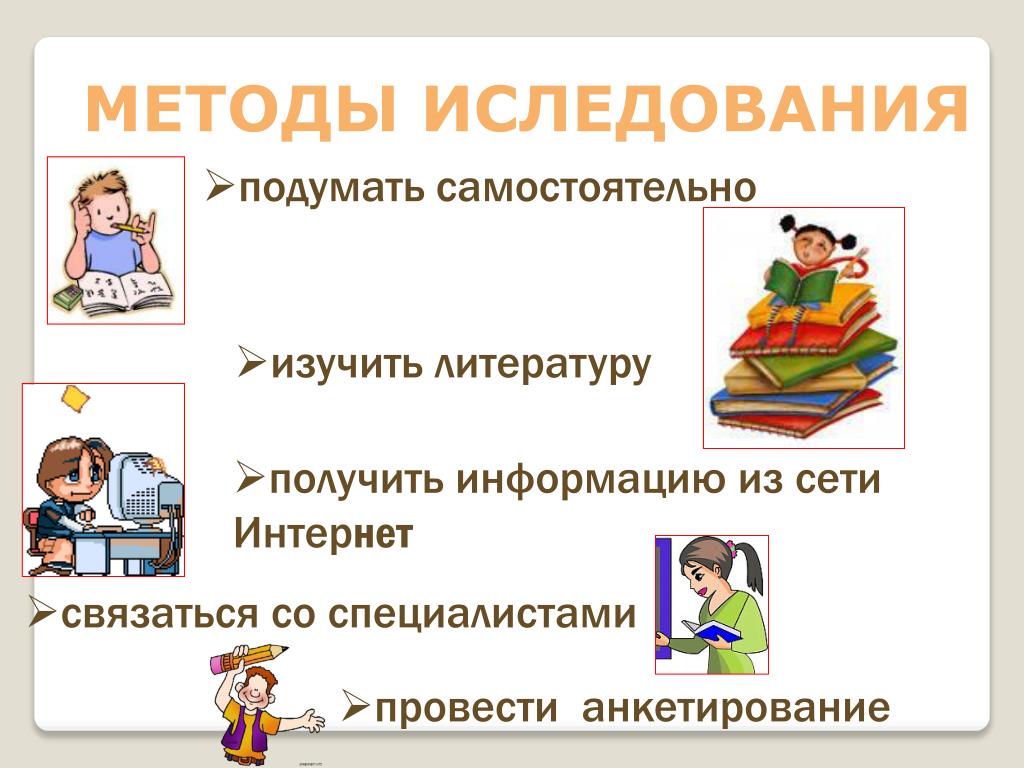 МЕТОДЫ ИСЛЕДОВАНИЯ

➢подумать самостоятельно

➢изучить литературу

➢получить информацию из сети Интернет

➢связаться со специалистами

➢провести анкетирование